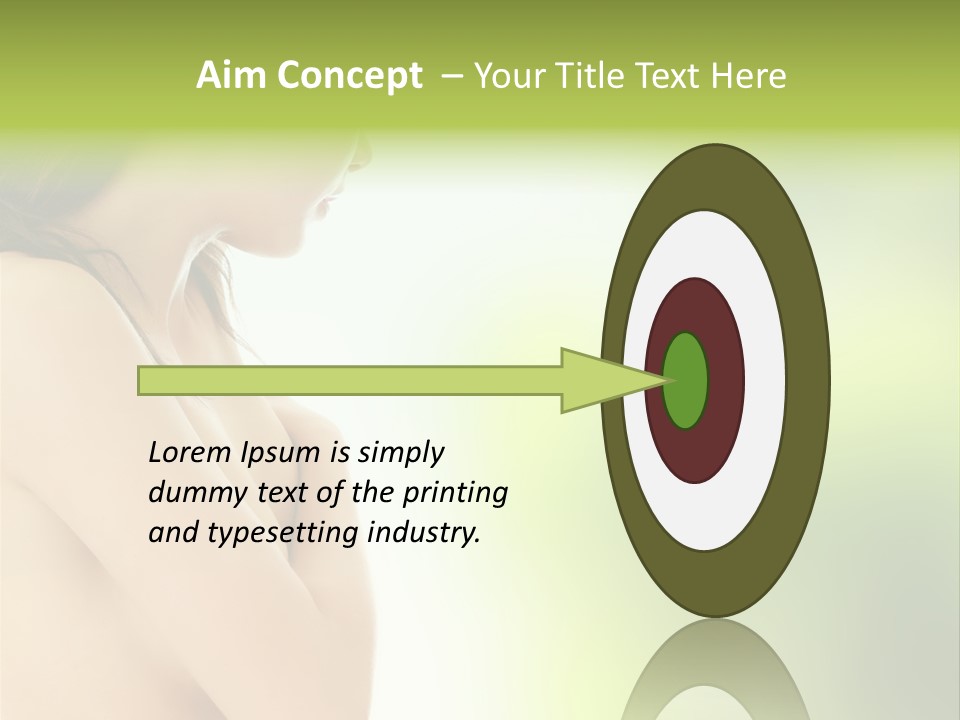 Aim Concept – Your Title Text Here

Lorem Ipsum is simply dummy text of the printing and typesetting industry.